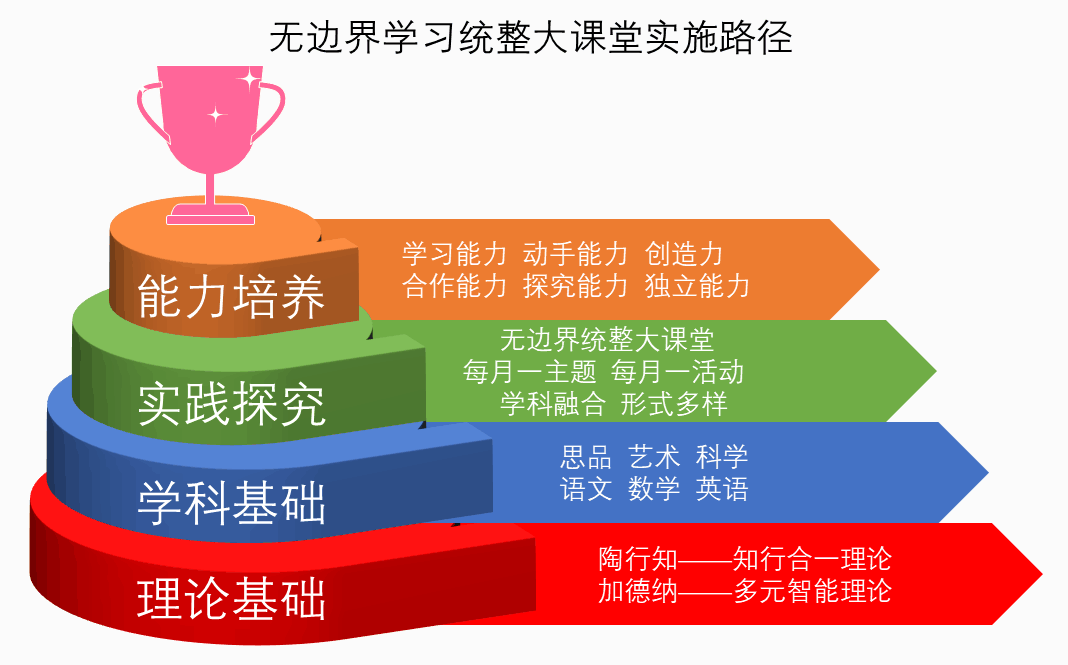 无边界学习统整大课堂实施路径

能力培养

学习能力 动手能力 创造力
合作能力 探究能力 独立能力

实践探究

无边界统整大课堂
每月一主题 每月一活动
学科融合 形式多样

学科基础

思品 艺术 科学
语文 数学 英语

理论基础

陶行知——知行合一理论
加德纳——多元智能理论